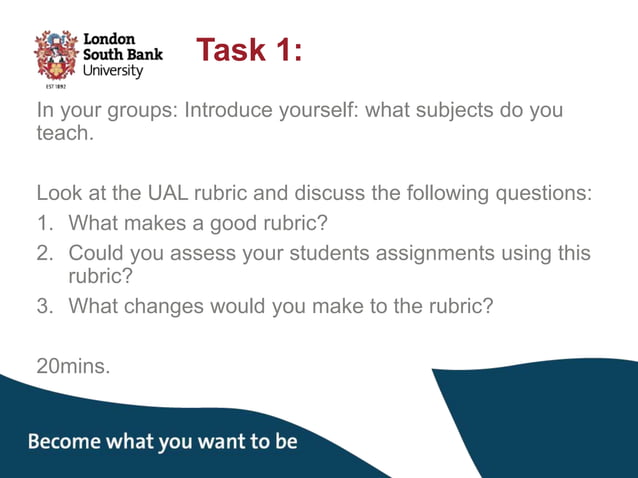 London South Bank University

EST 1892

Task 1:

In your groups: Introduce yourself: what subjects do you teach.

Look at the UAL rubric and discuss the following questions:
1. What makes a good rubric?
2. Could you assess your students assignments using this rubric?
3. What changes would you make to the rubric?

20mins.

Become what you want to be